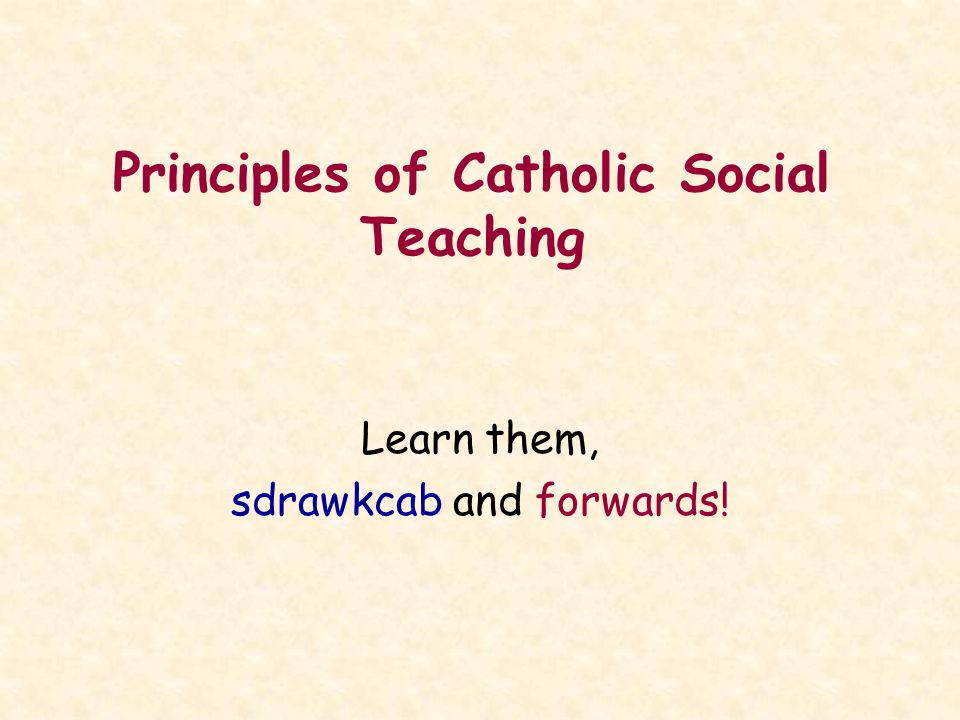 Principles of Catholic Social Teaching

Learn them,
sdrawkcab and forwards!